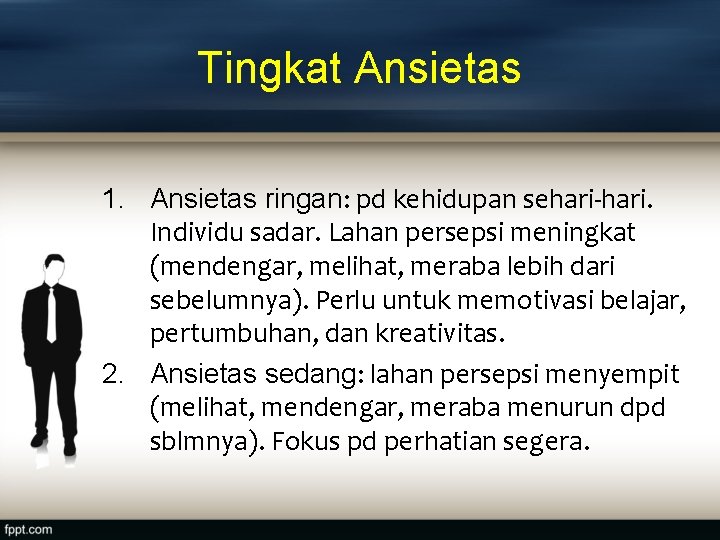 Tingkat Ansietas

1. Ansietas ringan: pd kehidupan sehari-hari. Individu sadar. Lahan persepsi meningkat (mendengar, melihat, meraba lebih dari sebelumnya). Perlu untuk memotivasi belajar, pertumbuhan, dan kreativitas.
2. Ansietas sedang: lahan persepsi menyempit (melihat, mendengar, meraba menurun dpd sblmnya). Fokus pd perhatian segera.

fppt.com